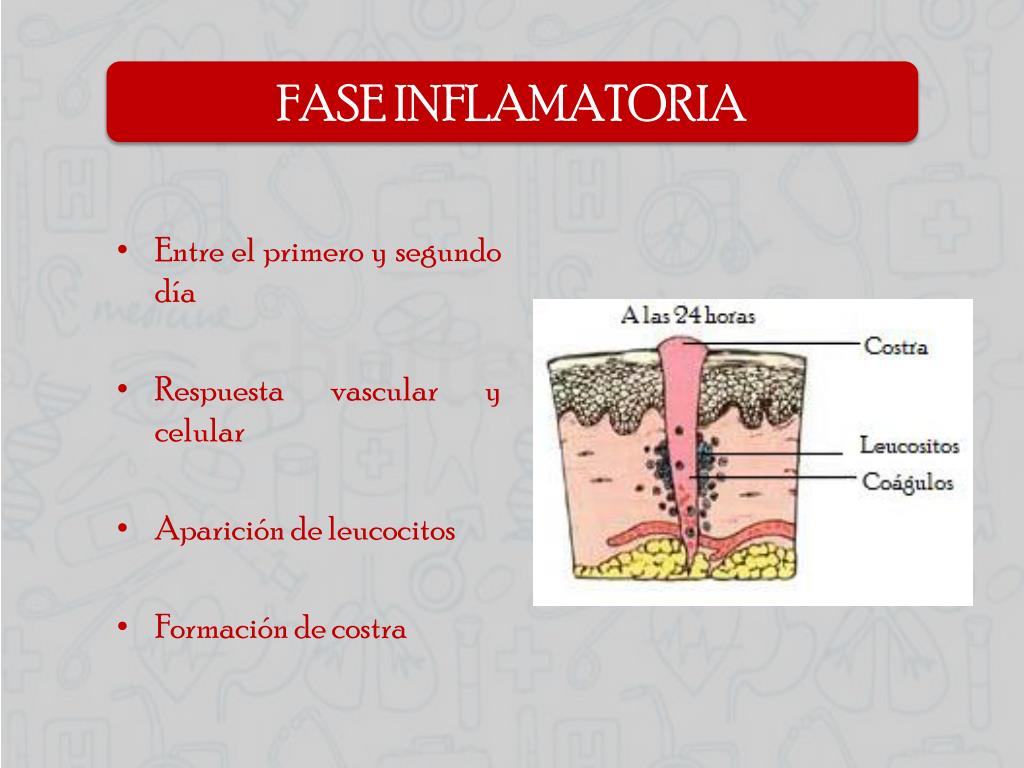 FASE INFLAMATORIA

• Entre el primero y segundo día

• Respuesta vascular y celular

• Aparición de leucocitos

• Formación de costra

A las 24 horas

Costra

Leucositos

Coágulos